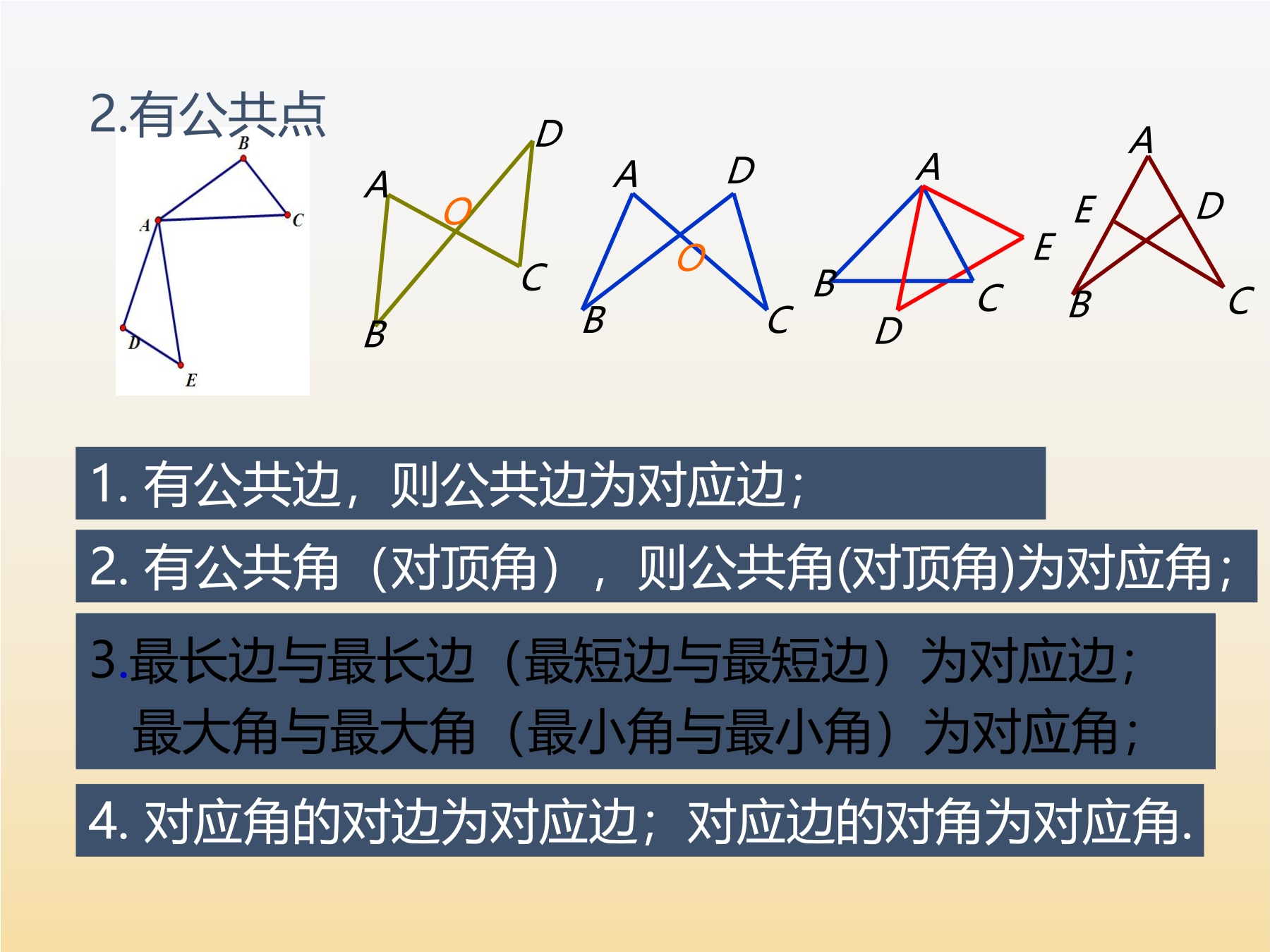 2.有公共点

B
A
C
D
E

D
A
O
C
B

A
D
O
B
C

A
E
B
C
D

A
E
D
B
C

1. 有公共边，则公共边为对应边；

2. 有公共角（对顶角），则公共角(对顶角)为对应角；

3.最长边与最长边（最短边与最短边）为对应边；
最大角与最大角（最小角与最小角）为对应角；

4. 对应角的对边为对应边；对应边的对角为对应角.